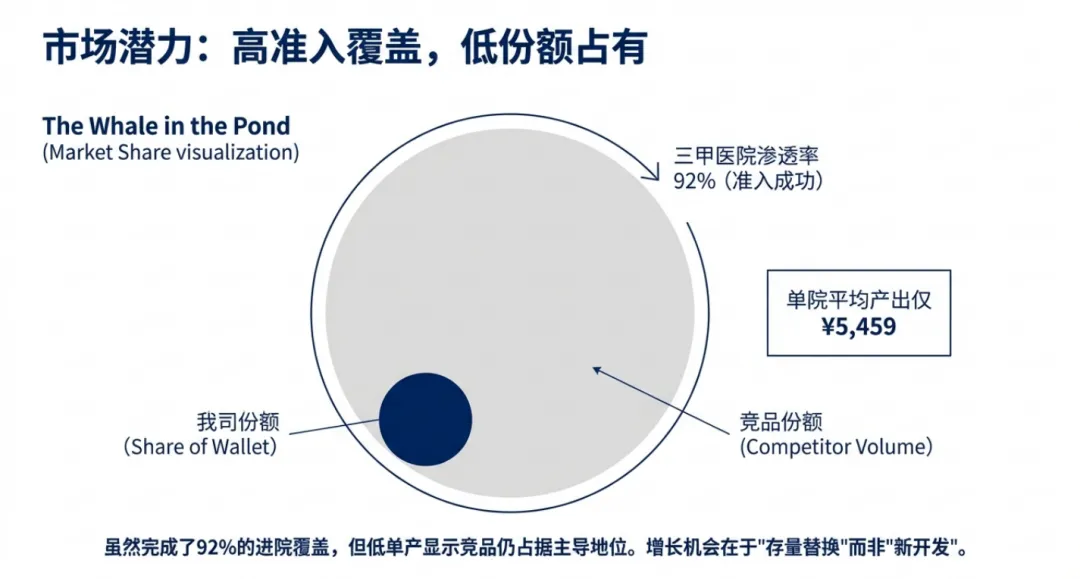 市场潜力：高准入覆盖，低份额占有

The Whale in the Pond
(Market Share visualization)

三甲医院渗透率
92%（准入成功）

单院平均产出仅
¥5,459

我司份额
（Share of Wallet)

竞品份额
(Competitor Volume)

虽然完成了92%的进院覆盖，但低单产显示竞品仍占据主导地位。增长机会在于"存量替换"而非"新开发"。